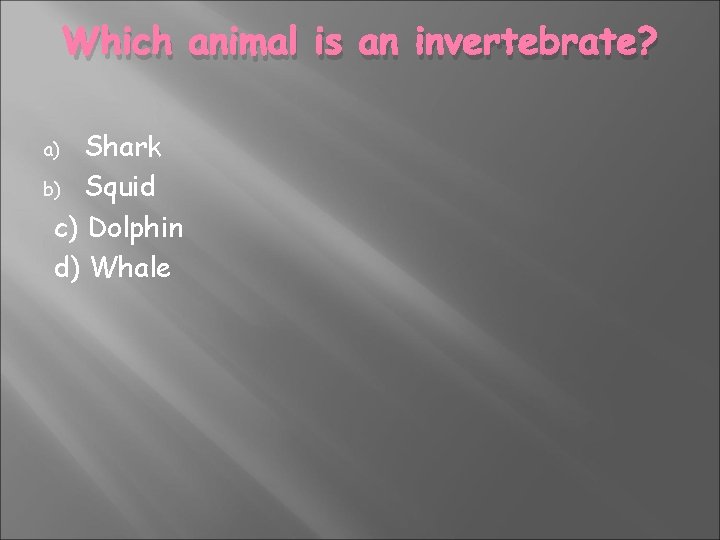 Which animal is an invertebrate?

a) Shark
b) Squid
c) Dolphin
d) Whale